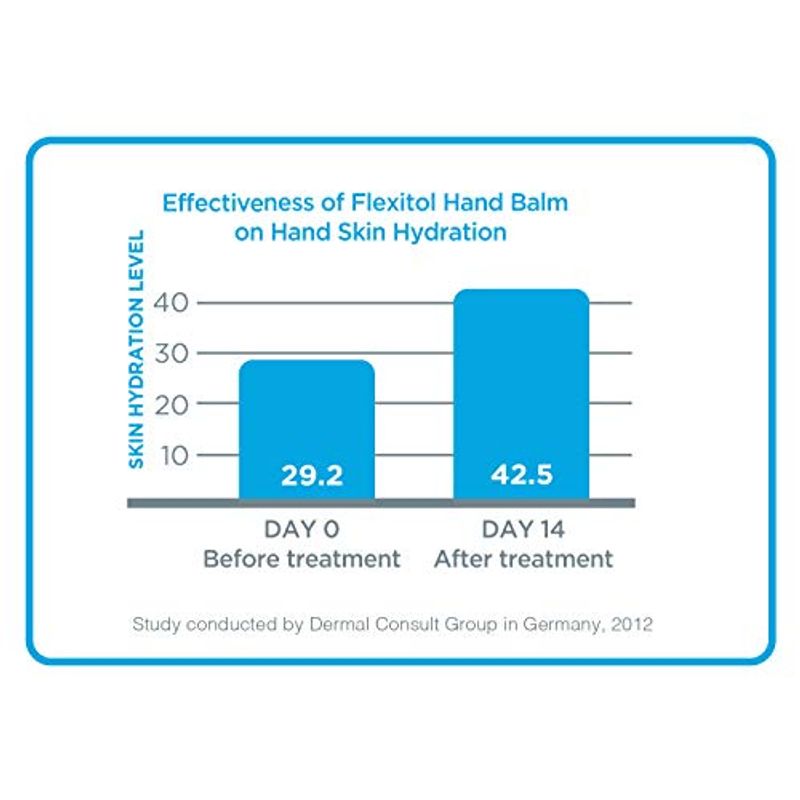 Effectiveness of Flexitol Hand Balm on Hand Skin Hydration

SKIN HYDRATION LEVEL

40
30
20
10

29.2

42.5

DAY 0
Before treatment

DAY 14
After treatment

Study conducted by Dermal Consult Group in Germany, 2012